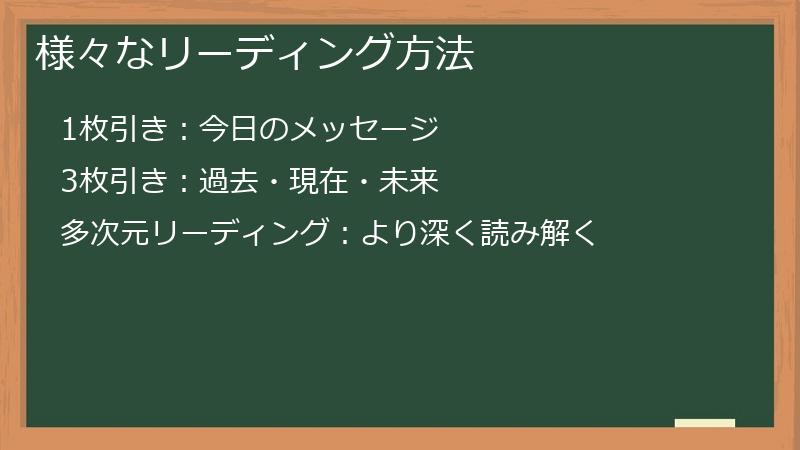 様々なリーディング方法

1枚引き：今日のメッセージ

3枚引き：過去・現在・未来

多次元リーディング：より深く読み解く